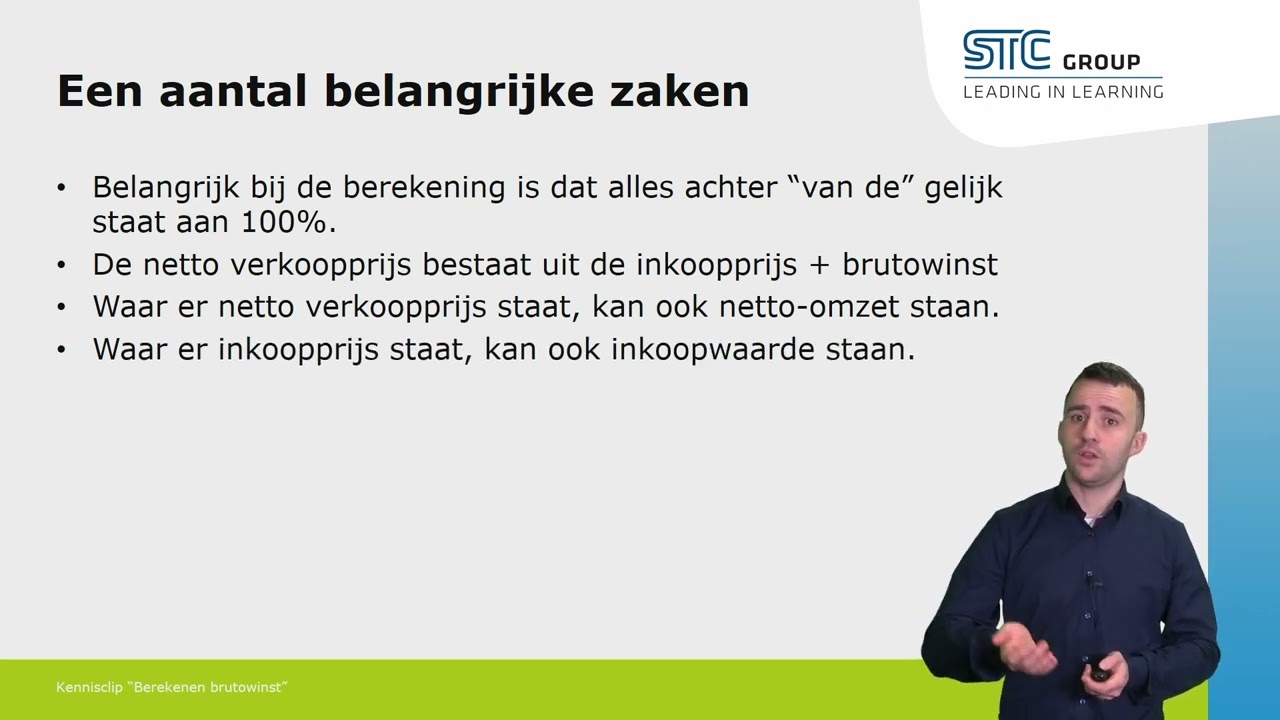 STC GROUP
LEADING IN LEARNING

Een aantal belangrijke zaken

• Belangrijk bij de berekening is dat alles achter “van de” gelijk staat aan 100%.
• De netto verkoopprijs bestaat uit de inkoopprijs + brutowinst
• Waar er netto verkoopprijs staat, kan ook netto-omzet staan.
• Waar er inkoopprijs staat, kan ook inkoopwaarde staan.

Kennisclip “Berekenen brutowinst”